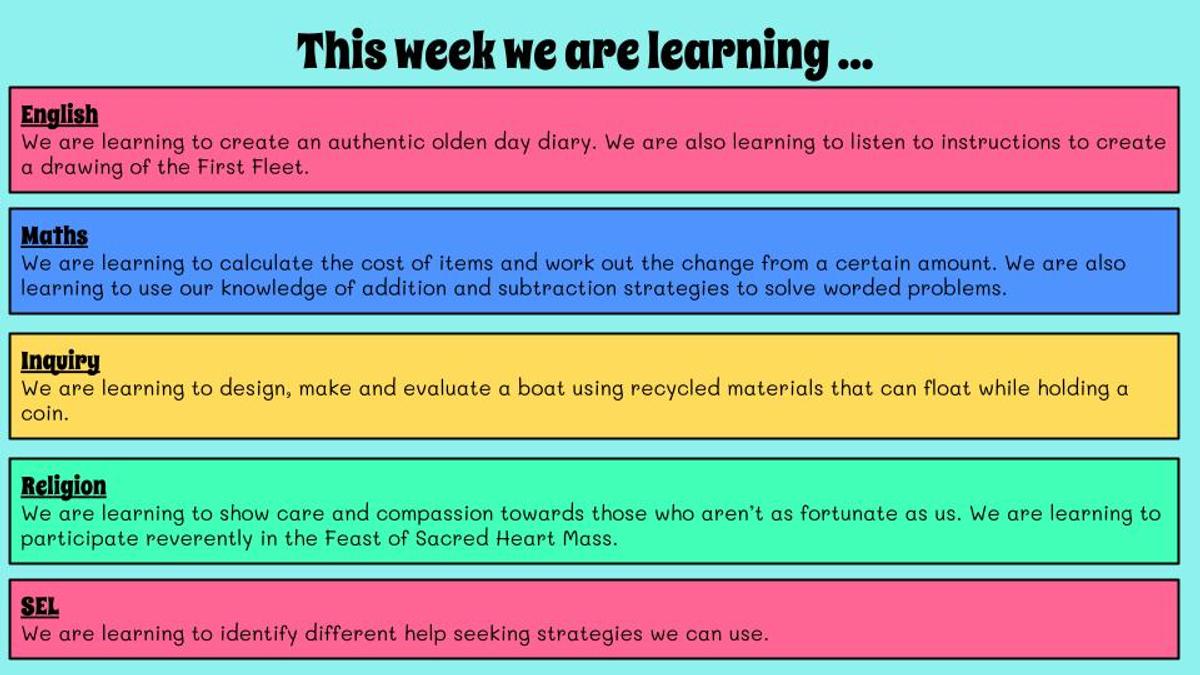 This week we are learning ...

English
We are learning to create an authentic olden day diary. We are also learning to listen to instructions to create a drawing of the First Fleet.

Maths
We are learning to calculate the cost of items and work out the change from a certain amount. We are also learning to use our knowledge of addition and subtraction strategies to solve worded problems.

Inquiry
We are learning to design, make and evaluate a boat using recycled materials that can float while holding a coin.

Religion
We are learning to show care and compassion towards those who aren't as fortunate as us. We are learning to participate reverently in the Feast of Sacred Heart Mass.

SEL
We are learning to identify different help seeking strategies we can use.